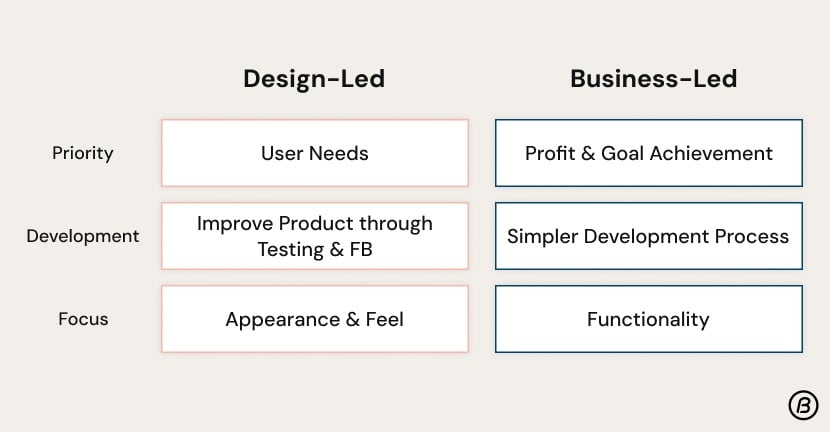 |  | Design-Led | Business-Led |
|---|---|---|
| Priority | User Needs | Profit & Goal Achievement |
| Development | Improve Product through Testing & FB | Simpler Development Process |
| Focus | Appearance & Feel | Functionality |

B